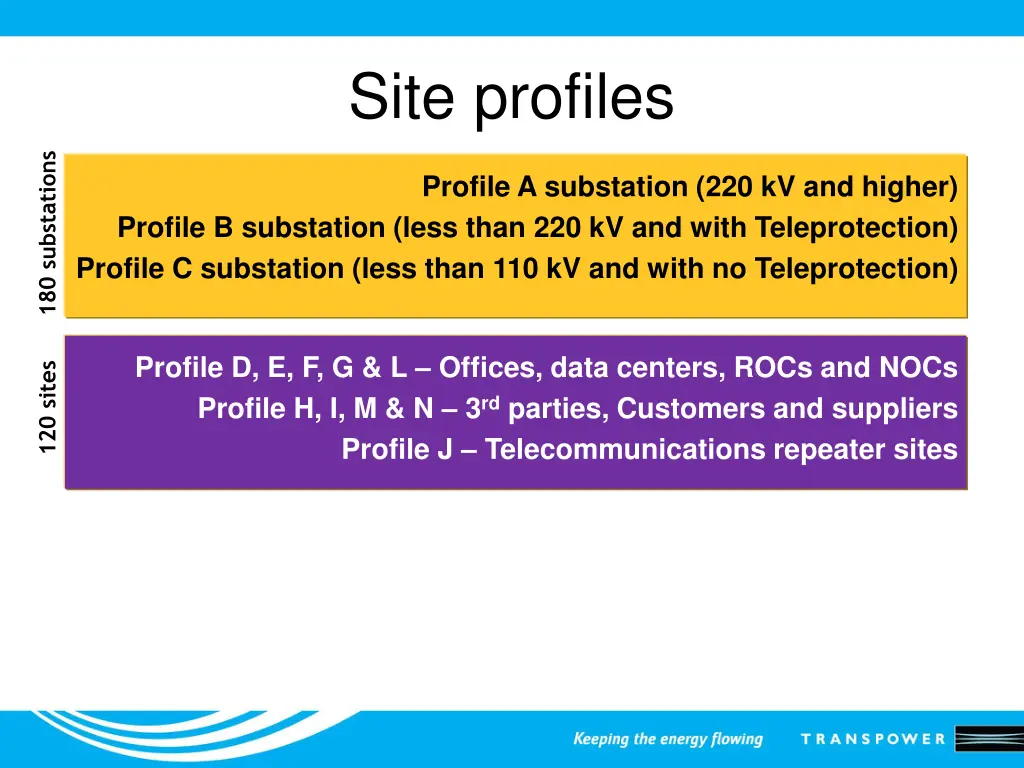 Site profiles

180 substations

Profile A substation (220 kV and higher)
Profile B substation (less than 220 kV and with Teleprotection)
Profile C substation (less than 110 kV and with no Teleprotection)

120 sites

Profile D, E, F, G & L – Offices, data centers, ROCs and NOCs
Profile H, I, M & N – 3$^{rd}$ parties, Customers and suppliers
Profile J – Telecommunications repeater sites

Keeping the energy flowing TRANSPOWER